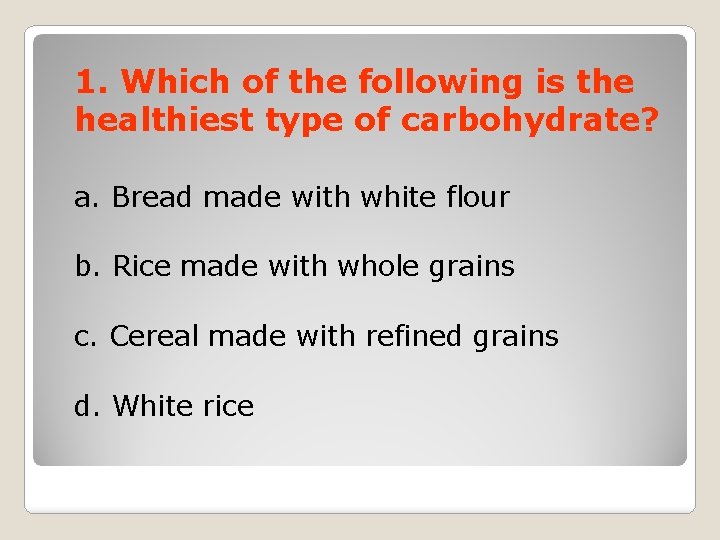 1. Which of the following is the healthiest type of carbohydrate?

a. Bread made with white flour

b. Rice made with whole grains

c. Cereal made with refined grains

d. White rice